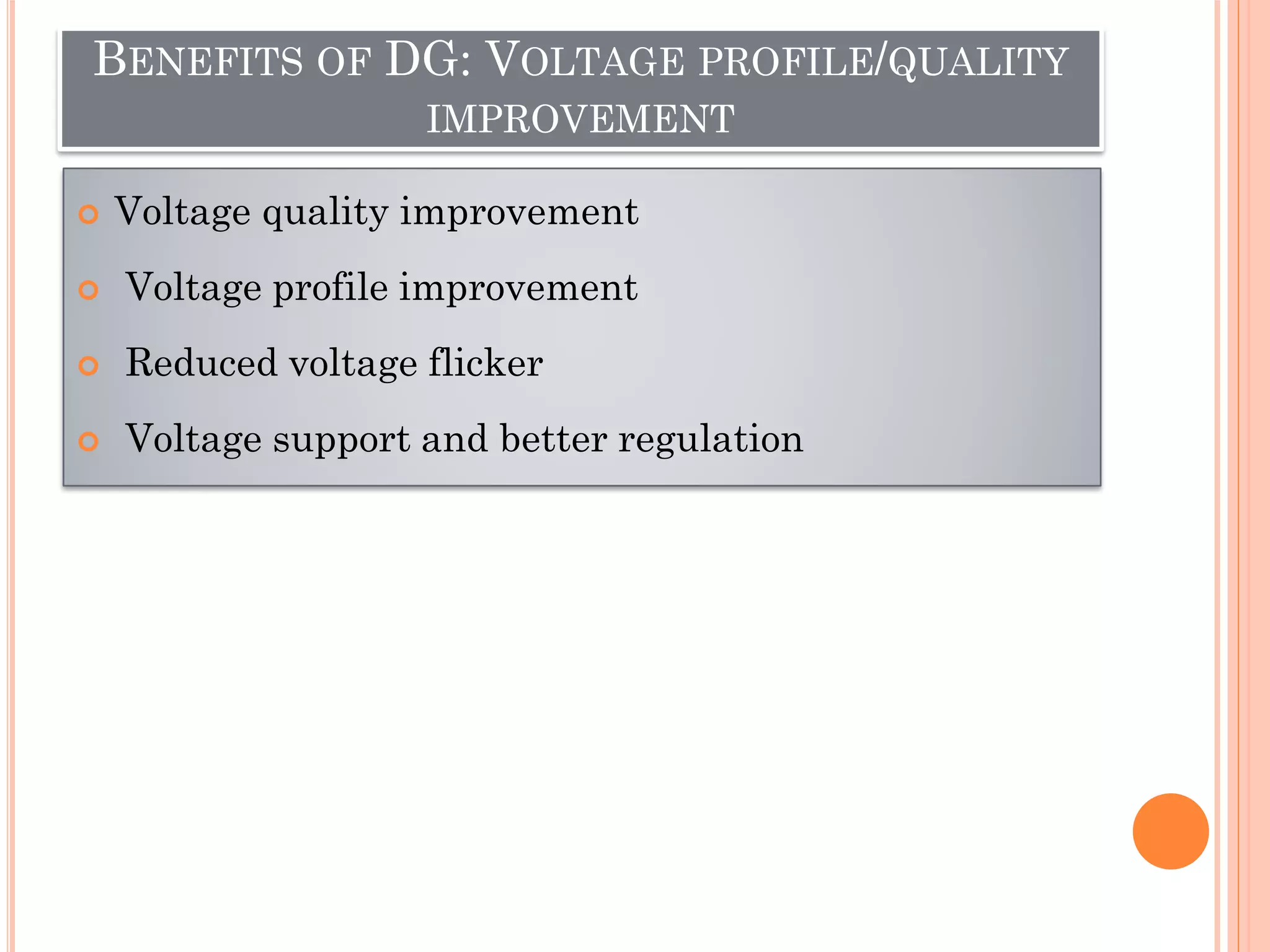 BENEFITS OF DG: VOLTAGE PROFILE/QUALITY IMPROVEMENT

Voltage quality improvement

Voltage profile improvement

Reduced voltage flicker

Voltage support and better regulation